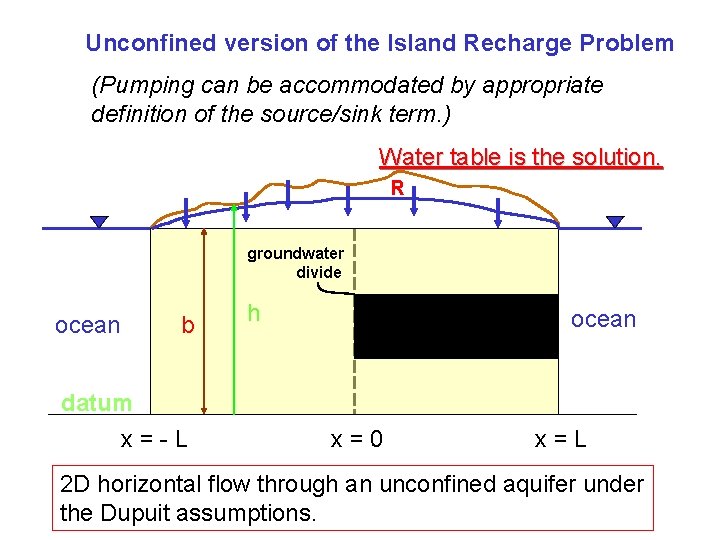 Unconfined version of the Island Recharge Problem

(Pumping can be accommodated by appropriate definition of the source/sink term.)

Water table is the solution.

R

groundwater divide

ocean

b

h

ocean

datum

x = - L

x = 0

x = L

2D horizontal flow through an unconfined aquifer under the Dupuit assumptions.